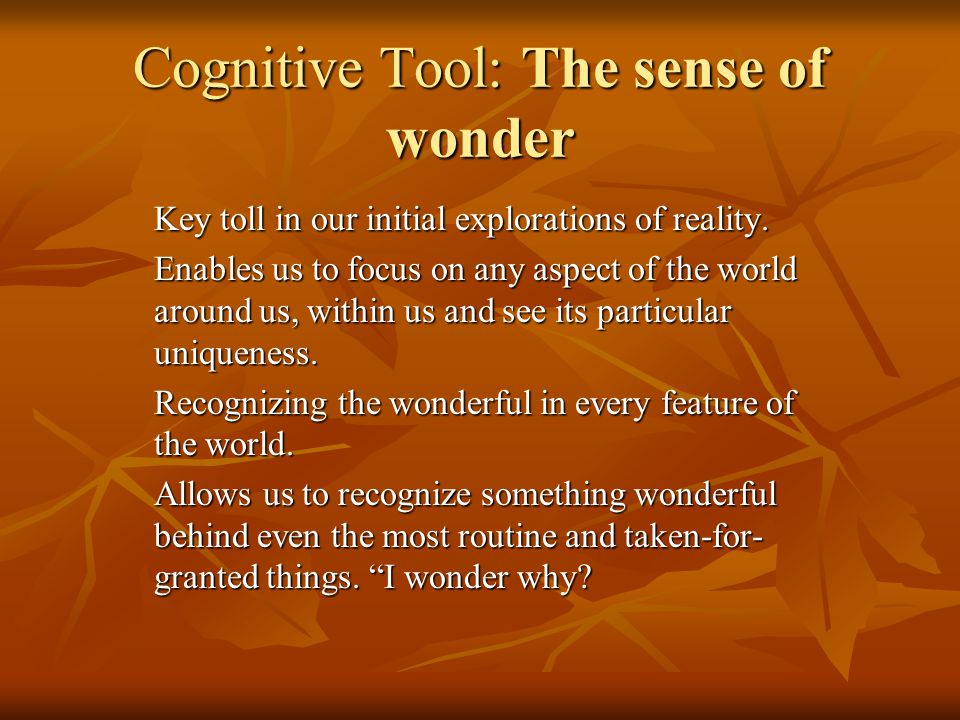 Cognitive Tool: The sense of wonder

Key toll in our initial explorations of reality.

Enables us to focus on any aspect of the world around us, within us and see its particular uniqueness.

Recognizing the wonderful in every feature of the world.

Allows us to recognize something wonderful behind even the most routine and taken-for-granted things. “I wonder why?